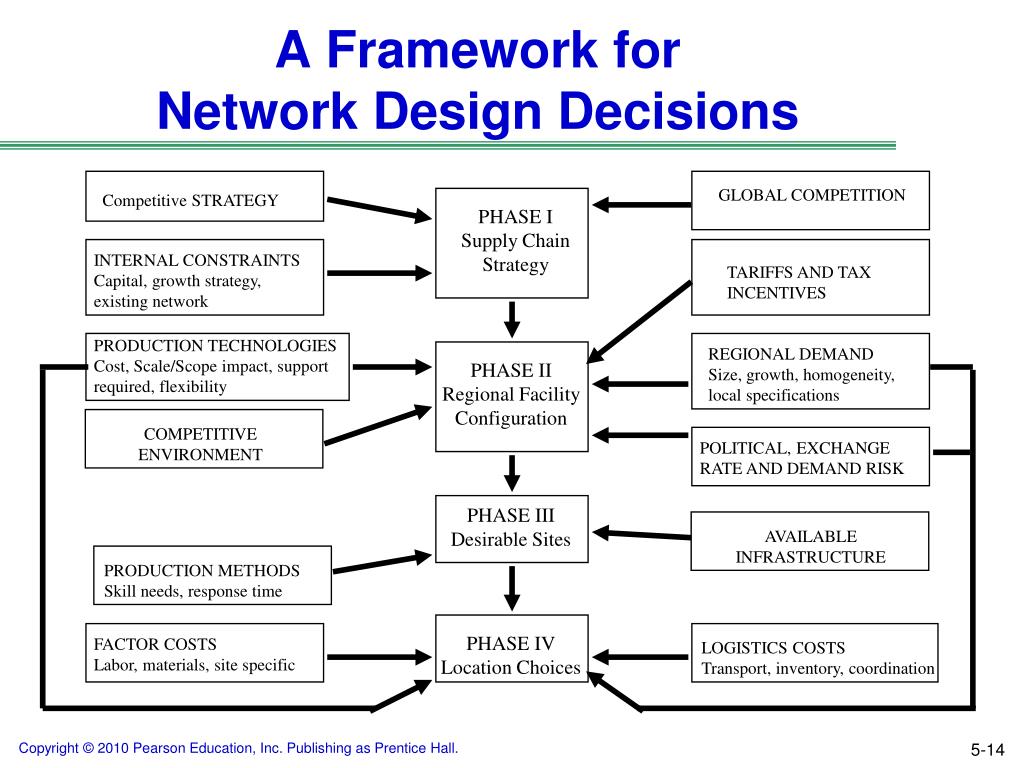 A Framework for
Network Design Decisions

Competitive STRATEGY

INTERNAL CONSTRAINTS
Capital, growth strategy, existing network

PRODUCTION TECHNOLOGIES
Cost, Scale/Scope impact, support required, flexibility

COMPETITIVE ENVIRONMENT

PRODUCTION METHODS
Skill needs, response time

FACTOR COSTS
Labor, materials, site specific

PHASE I
Supply Chain Strategy

PHASE II
Regional Facility Configuration

PHASE III
Desirable Sites

PHASE IV
Location Choices

GLOBAL COMPETITION

TARIFFS AND TAX INCENTIVES

REGIONAL DEMAND
Size, growth, homogeneity, local specifications

POLITICAL, EXCHANGE RATE AND DEMAND RISK

AVAILABLE INFRASTRUCTURE

LOGISTICS COSTS
Transport, inventory, coordination

Copyright © 2010 Pearson Education, Inc. Publishing as Prentice Hall.

5-14